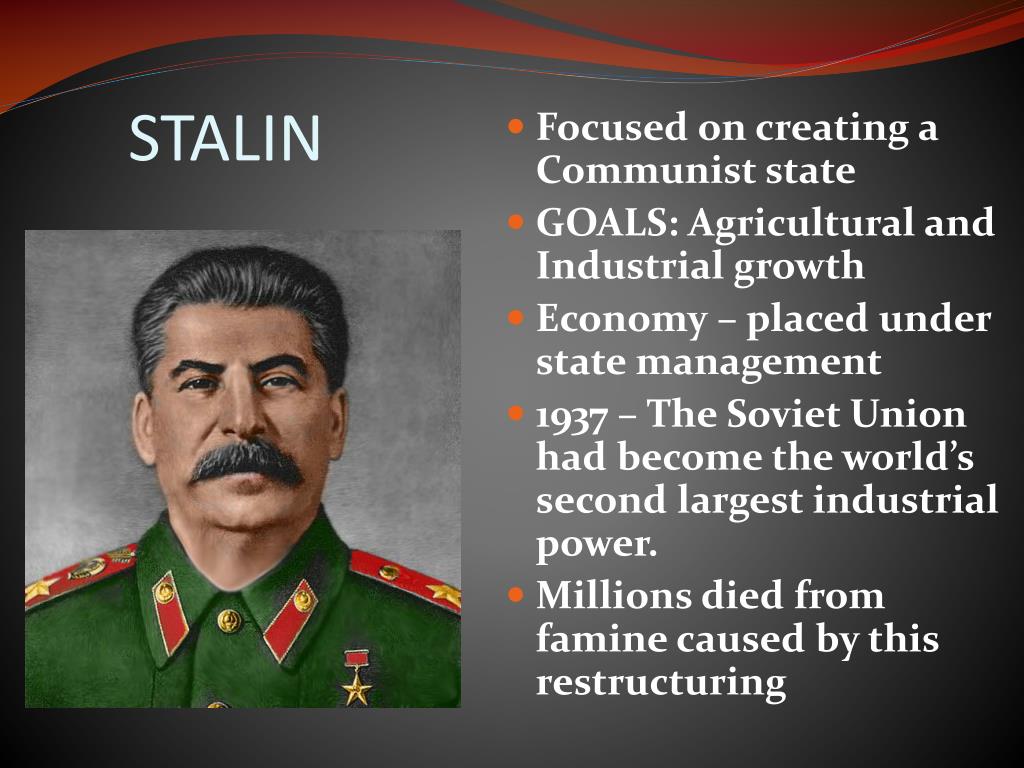 STALIN

- Focused on creating a Communist state
- GOALS: Agricultural and Industrial growth
- Economy – placed under state management
- 1937 – The Soviet Union had become the world's second largest industrial power.
- Millions died from famine caused by this restructuring